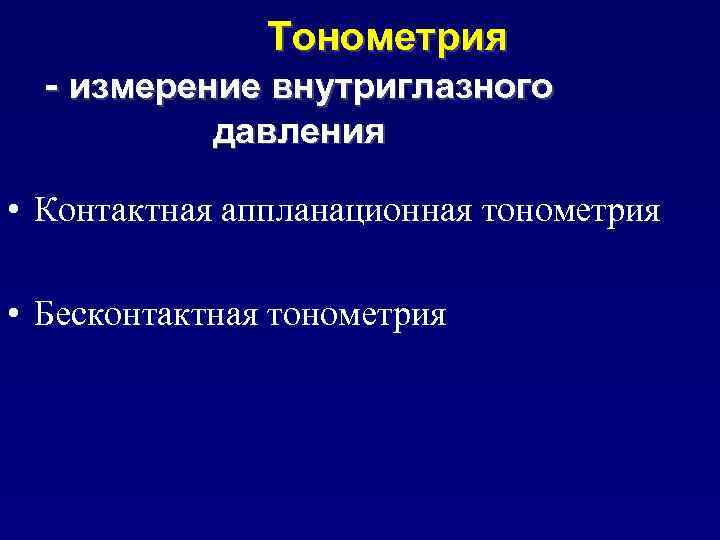 Тонометрия

- измерение внутриглазного давления

• Контактная аппланационная тонометрия

• Бесконтактная тонометрия